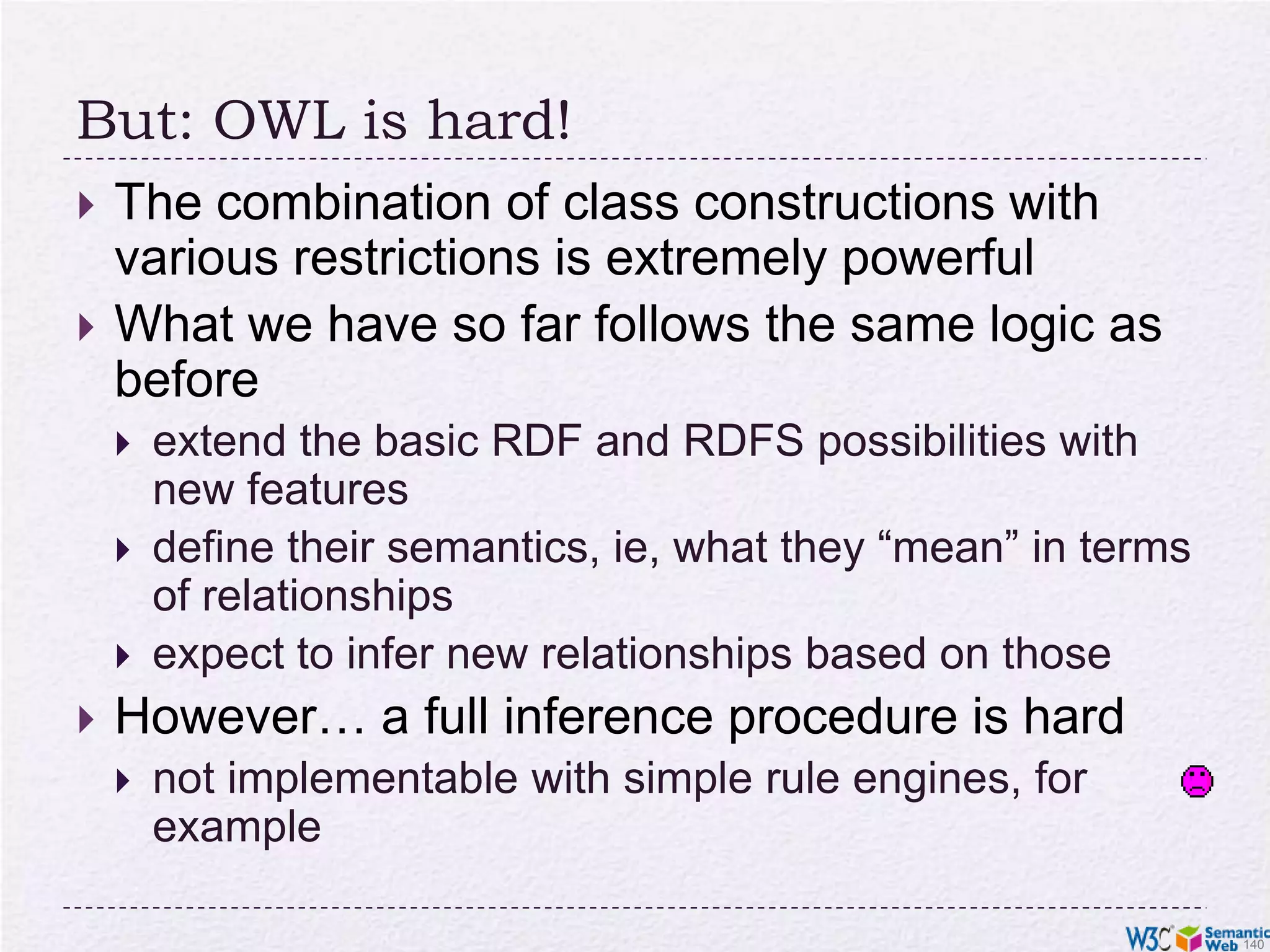 But: OWL is hard!

The combination of class constructions with various restrictions is extremely powerful

What we have so far follows the same logic as before

extend the basic RDF and RDFS possibilities with new features

define their semantics, ie, what they “mean” in terms of relationships

expect to infer new relationships based on those

However… a full inference procedure is hard

not implementable with simple rule engines, for example

W3C Semantic Web 140